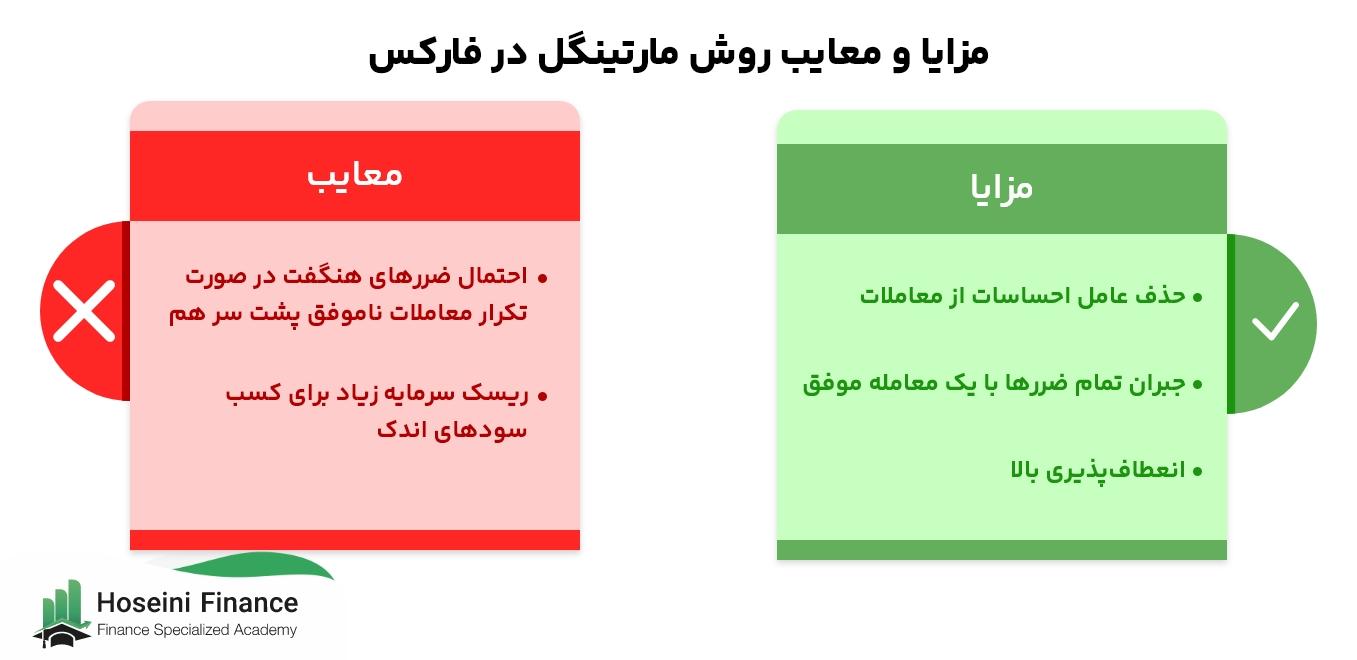 مزایا و معایب روش مارتینگل در فارکس

مزایا

• حذف عامل احساسات از معاملات

• جبران تمام ضررها با یک معامله موفق

• انعطاف‌پذیری بالا

معایب

• احتمال ضررهای هنگفت در صورت تکرار معاملات ناموفق پشت سر هم

• ریسک سرمایه زیاد برای کسب سودهای اندک

Hoseini Finance
Finance Specialized Academy